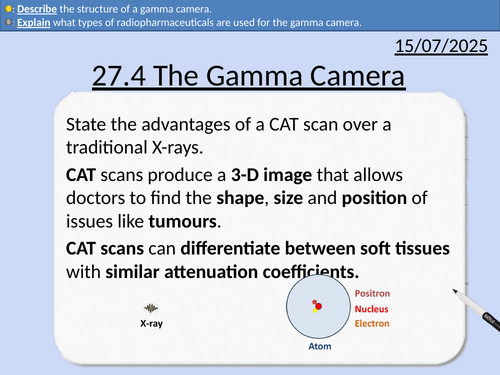 : Describe the structure of a gamma camera.
: Explain what types of radiopharmaceuticals are used for the gamma camera.

15/07/2025

27.4 The Gamma Camera

State the advantages of a CAT scan over a traditional X-rays.

CAT scans produce a 3-D image that allows doctors to find the shape, size and position of issues like tumours.

CAT scans can differentiate between soft tissues with similar attenuation coefficients.

X-ray

Positron
Nucleus
Electron

Atom